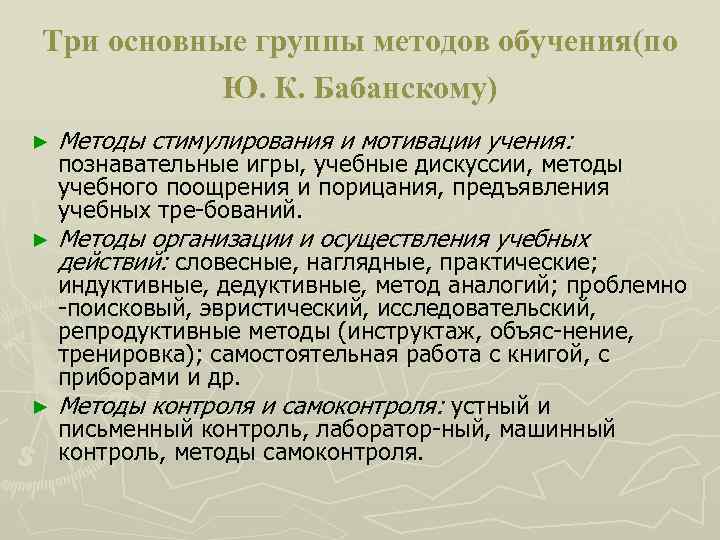 Три основные группы методов обучения(по Ю. К. Бабанскому)

► Методы стимулирования и мотивации учения: познавательные игры, учебные дискуссии, методы учебного поощрения и порицания, предъявления учебных тре-бований.

► Методы организации и осуществления учебных действий: словесные, наглядные, практические; индуктивные, дедуктивные, метод аналогий; проблемно -поисковый, эвристический, исследовательский, репродуктивные методы (инструктаж, объяс-нение, тренировка); самостоятельная работа с книгой, с приборами и др.

► Методы контроля и самоконтроля: устный и письменный контроль, лаборатор-ный, машинный контроль, методы самоконтроля.